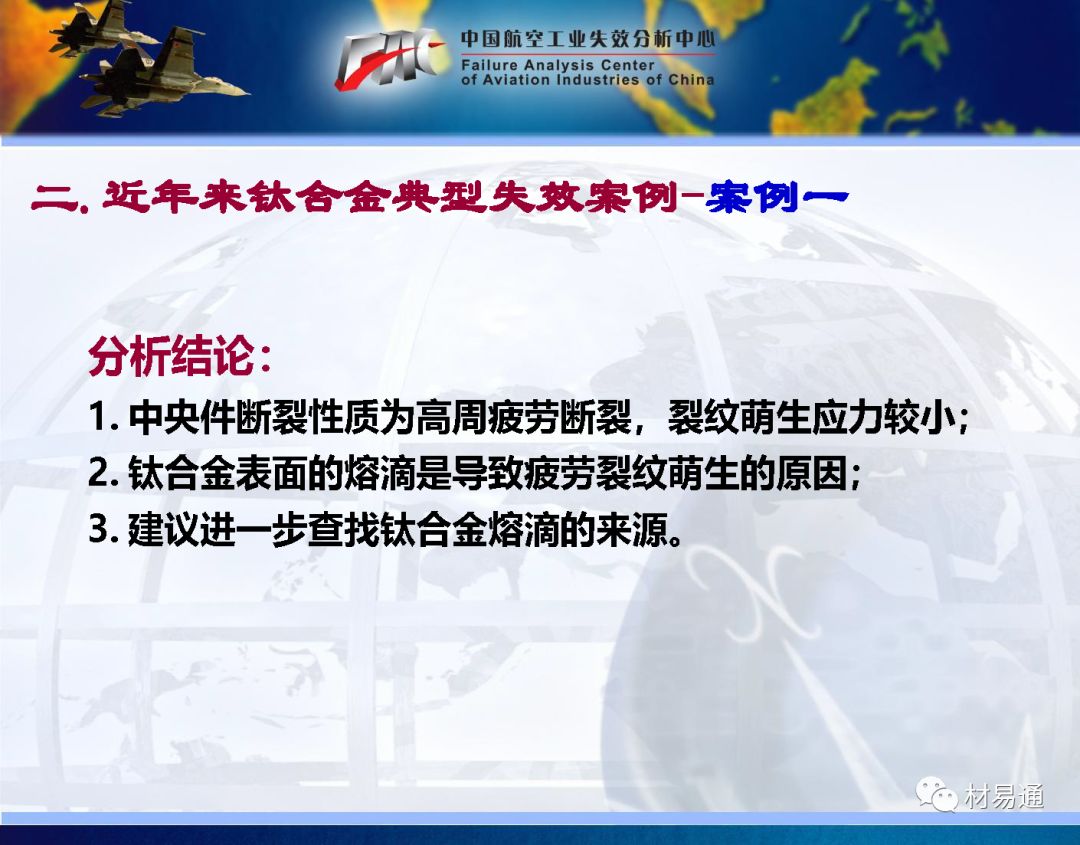 FAC 中国航空工业失效分析中心
Failure Analysis Center
of Aviation Industries of China

二. 近年来钛合金典型失效案例-案例一

分析结论：
1. 中央件断裂性质为高周疲劳断裂，裂纹萌生应力较小；
2. 钛合金表面的熔滴是导致疲劳裂纹萌生的原因；
3. 建议进一步查找钛合金熔滴的来源。

材易通